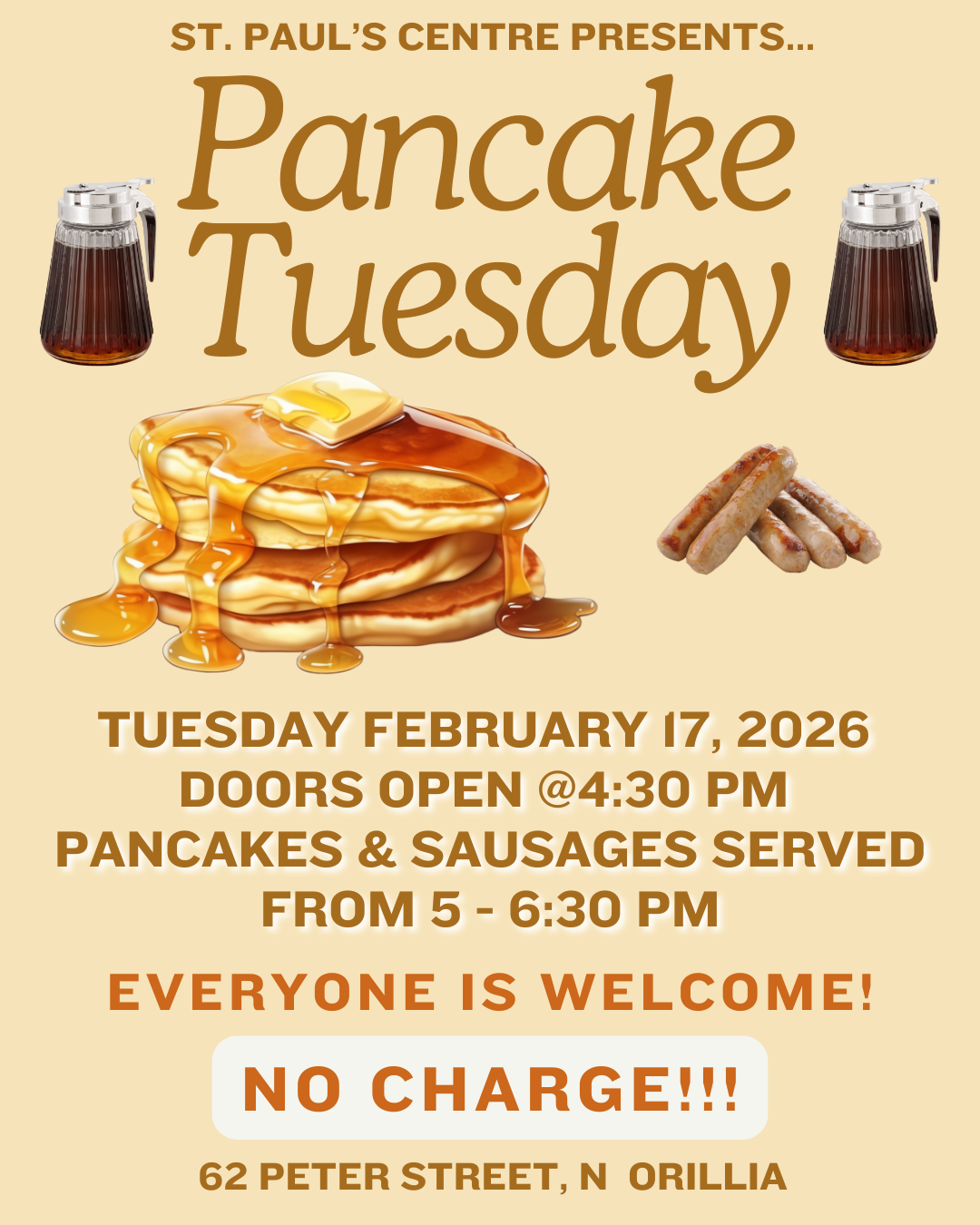 ST. PAUL'S CENTRE PRESENTS...

Pancake Tuesday

TUESDAY FEBRUARY 17, 2026
DOORS OPEN @4:30 PM
PANCAKES & SAUSAGES SERVED FROM 5 - 6:30 PM

EVERYONE IS WELCOME!

NO CHARGE!!!

62 PETER STREET, N ORILLIA